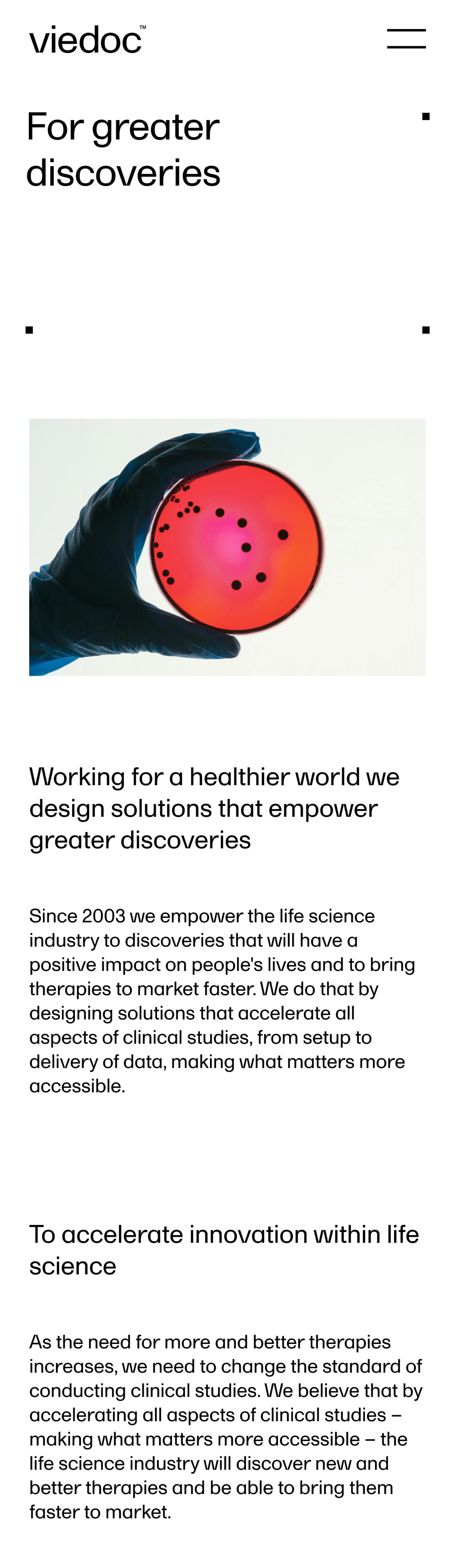 viedoc™

For greater discoveries

Working for a healthier world we design solutions that empower greater discoveries

Since 2003 we empower the life science industry to discoveries that will have a positive impact on people's lives and to bring therapies to market faster. We do that by designing solutions that accelerate all aspects of clinical studies, from setup to delivery of data, making what matters more accessible.

To accelerate innovation within life science

As the need for more and better therapies increases, we need to change the standard of conducting clinical studies. We believe that by accelerating all aspects of clinical studies – making what matters more accessible – the life science industry will discover new and better therapies and be able to bring them faster to market.